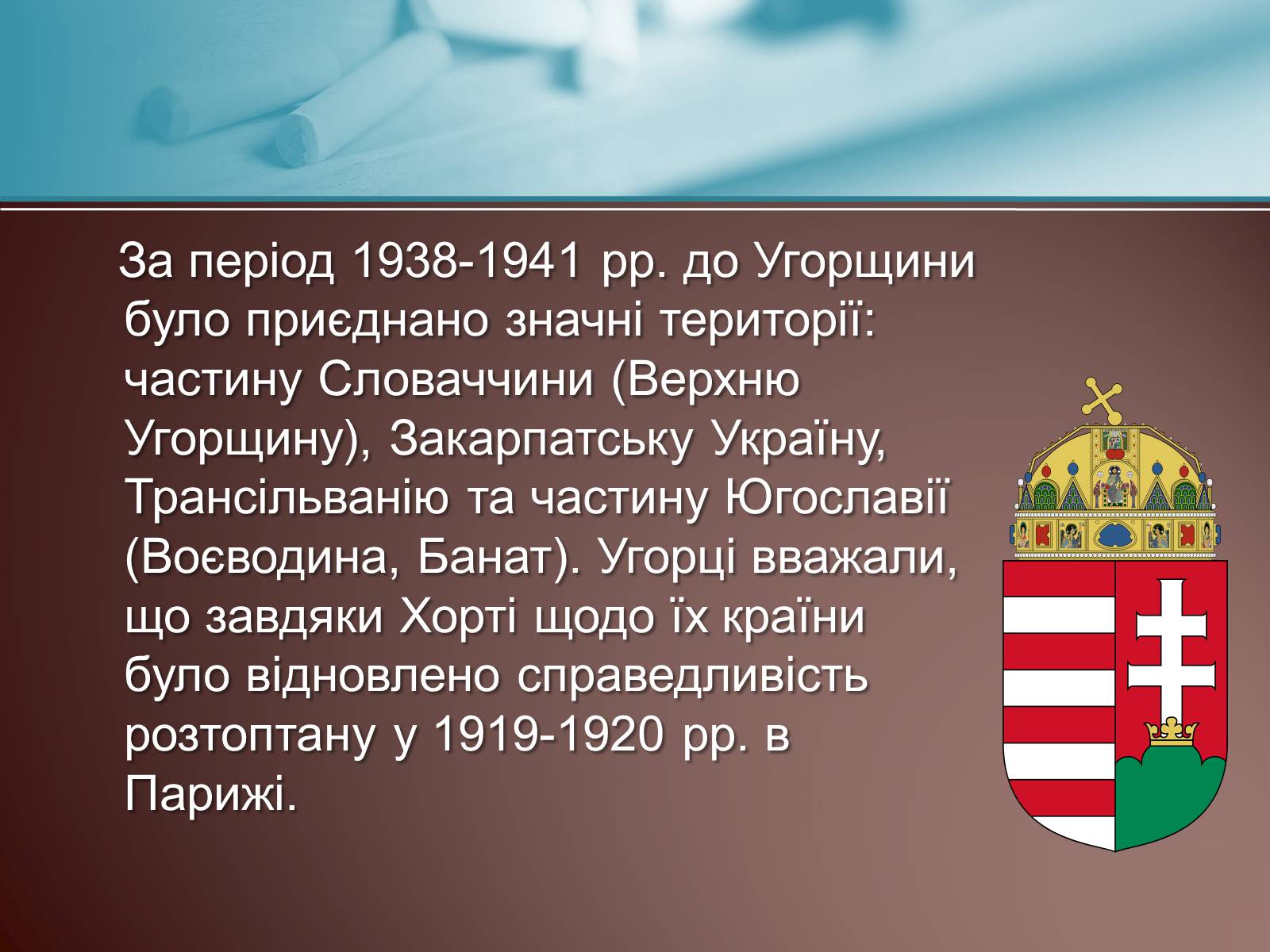 За період 1938-1941 рр. до Угорщини було приєднано значні території: частину Словаччини (Верхню Угорщину), Закарпатську Україну, Трансільванію та частину Югославії (Воєводина, Банат). Угорці вважали, що завдяки Хорті щодо їх країни було відновлено справедливість розтоптану у 1919-1920 рр. в Парижі.